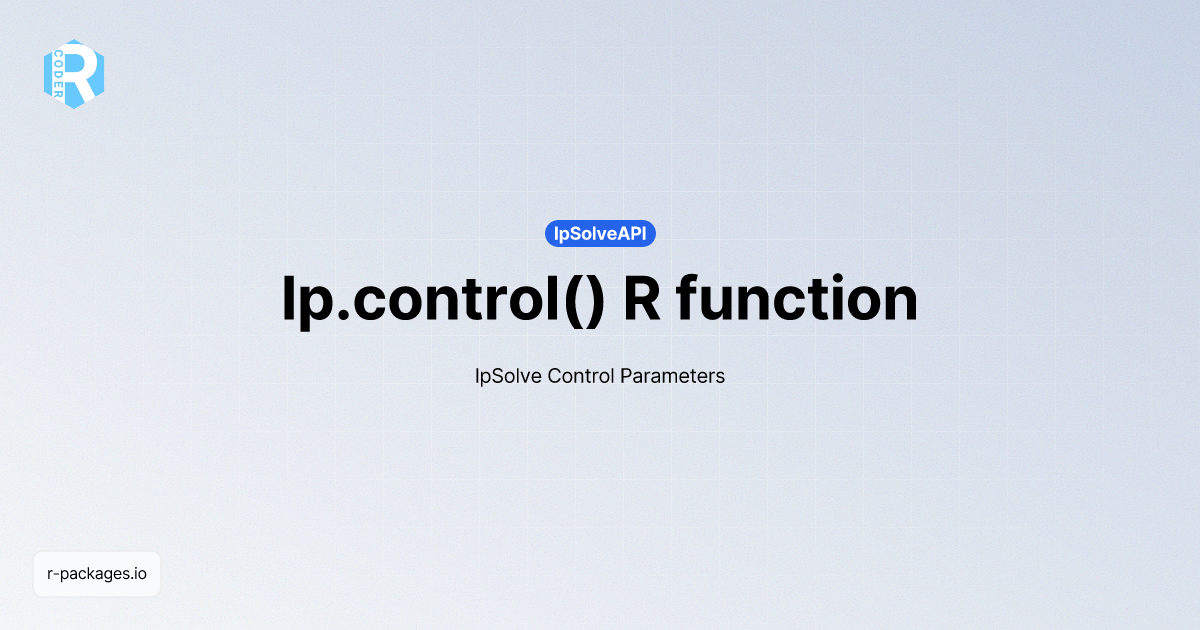 R CODER

lpSolveAPI

lp.control() R function

lpSolve Control Parameters

r-packages.io